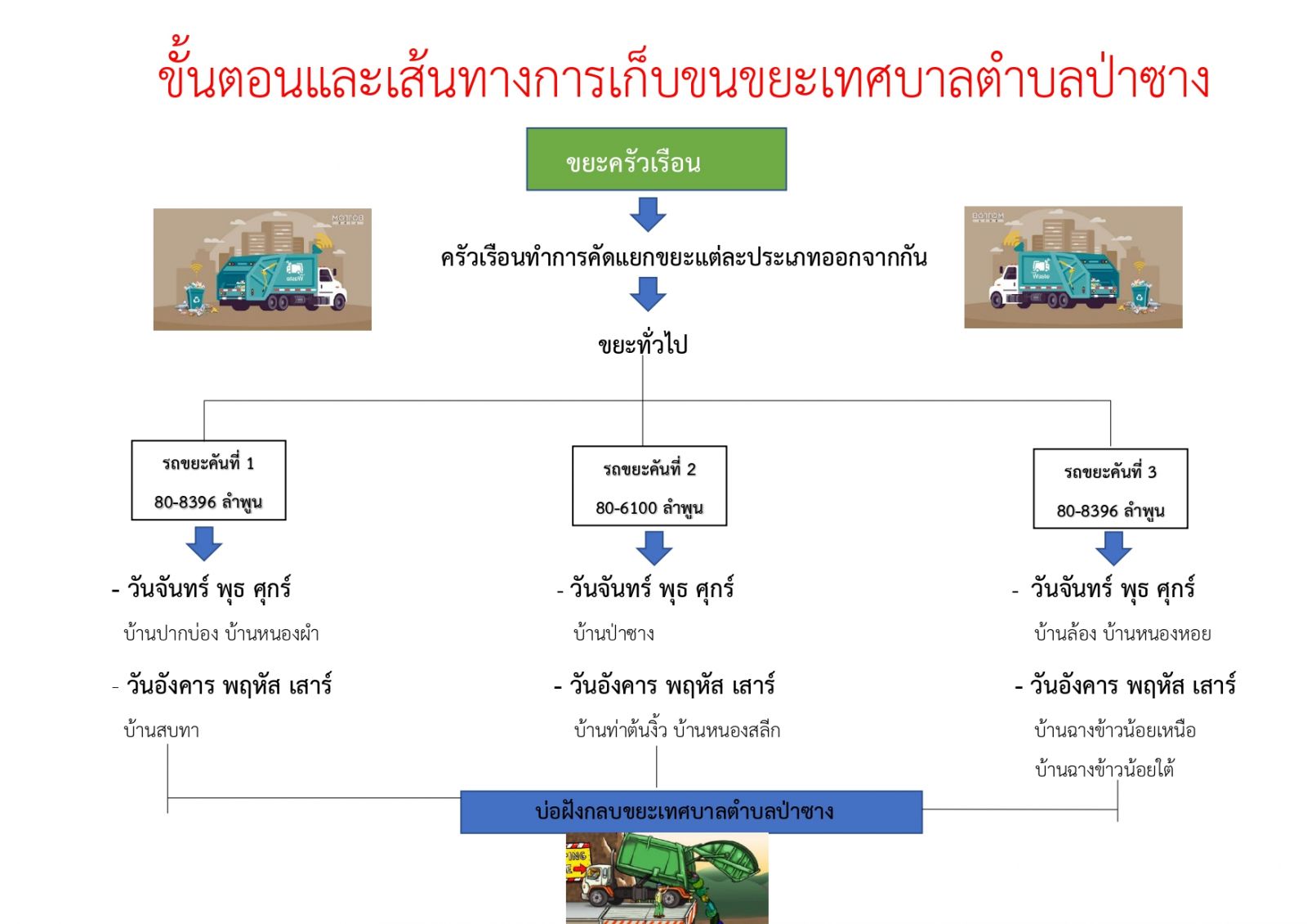 ขั้นตอนและเส้นทางการเก็บขนขยะเทศบาลตำบลป่าซาง

ขยะครัวเรือน

ครัวเรือนทำการคัดแยกขยะแต่ละประเภทออกจากกัน

ขยะทั่วไป

รถขยะคันที่ 1
80-8396 ลำพูน

- วันจันทร์ พุธ ศุกร์
บ้านปากบ่อง บ้านหนองผำ

- วันอังคาร พฤหัส เสาร์
บ้านสบทา

รถขยะคันที่ 2
80-6100 ลำพูน

- วันจันทร์ พุธ ศุกร์
บ้านป่าซาง

- วันอังคาร พฤหัส เสาร์
บ้านท่าต้นงิ้ว บ้านหนองสลีก

รถขยะคันที่ 3
80-8396 ลำพูน

- วันจันทร์ พุธ ศุกร์
บ้านล้อง บ้านหนองหอย

- วันอังคาร พฤหัส เสาร์
บ้านฉางข้าวน้อยเหนือ
บ้านฉางข้าวน้อยใต้

บ่อฝังกลบขยะเทศบาลตำบลป่าซาง